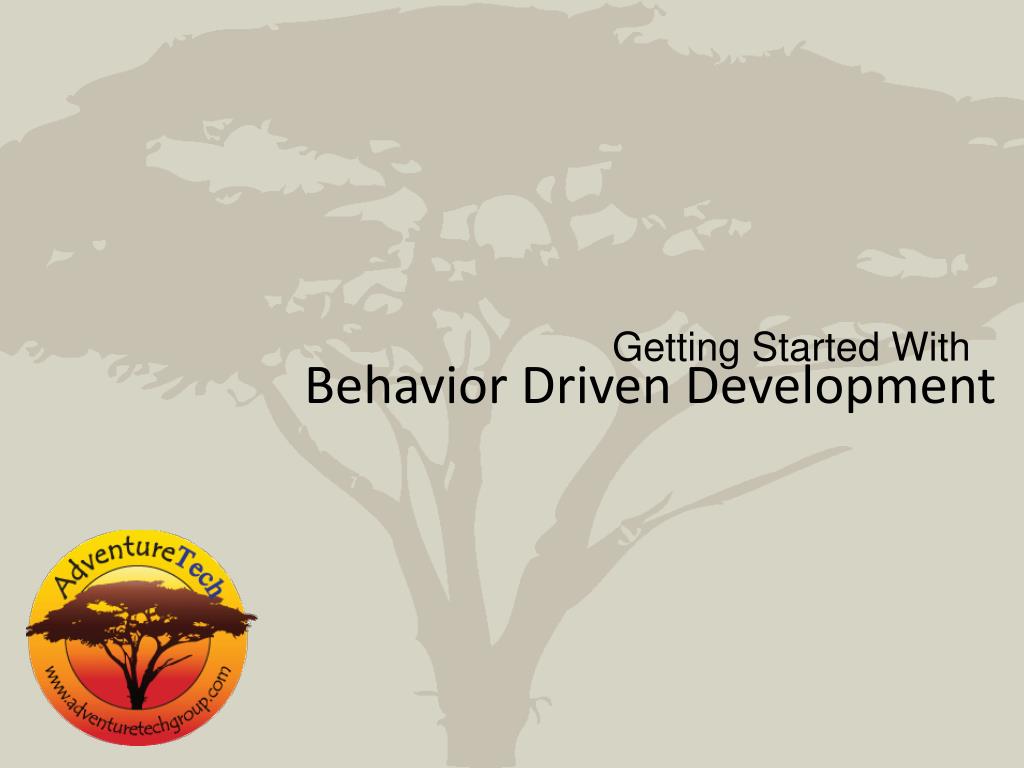 Getting Started With
Behavior Driven Development

AdventureTech
www.adventuretechgroup.com